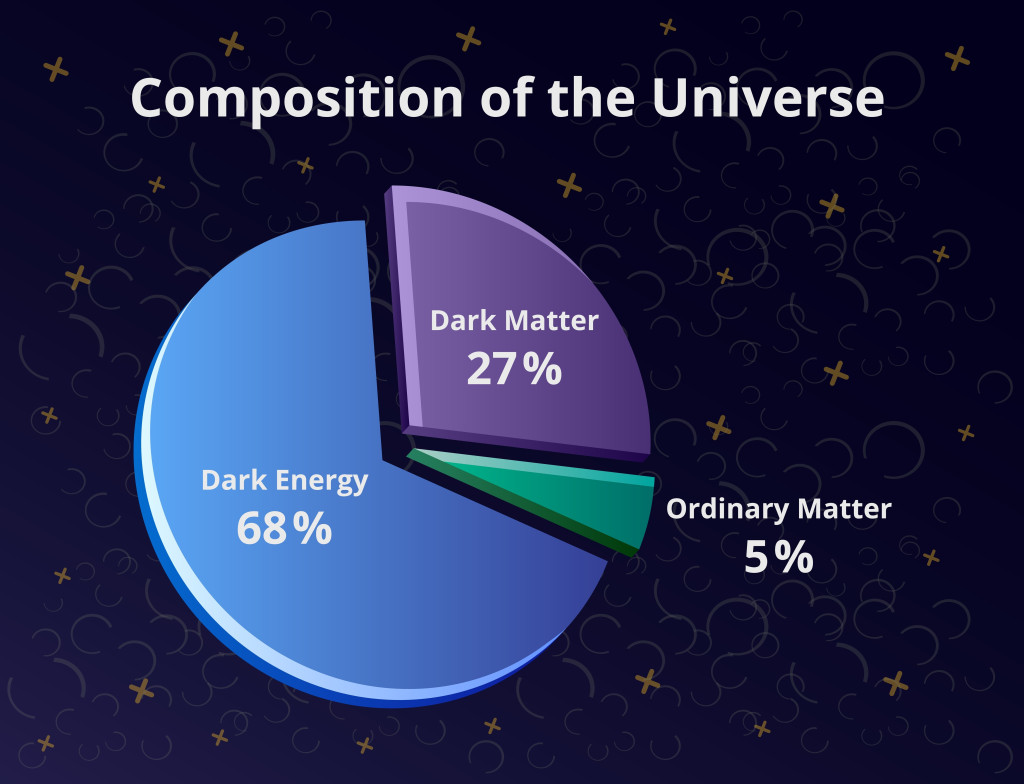 Composition of the Universe

Dark Matter
27%

Dark Energy
68%

Ordinary Matter
5%